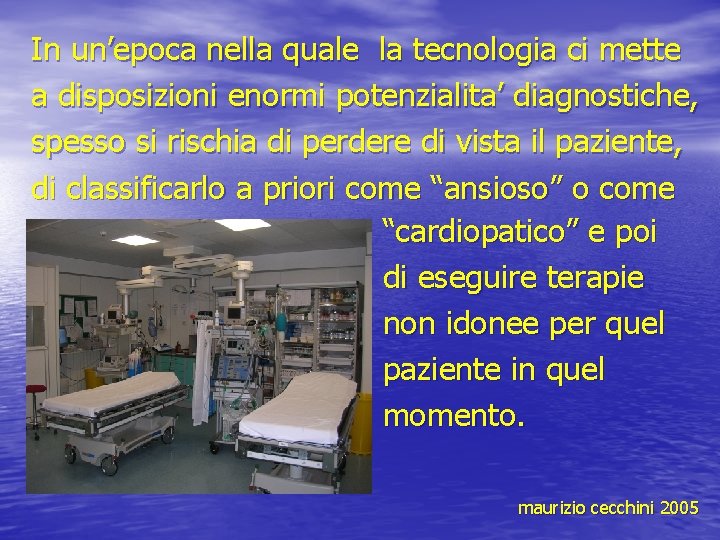 In un’epoca nella quale la tecnologia ci mette a disposizioni enormi potenzialita’ diagnostiche, spesso si rischia di perdere di vista il paziente, di classificarlo a priori come “ansioso” o come “cardiopatico” e poi di eseguire terapie non idonee per quel paziente in quel momento.

maurizio cecchini 2005